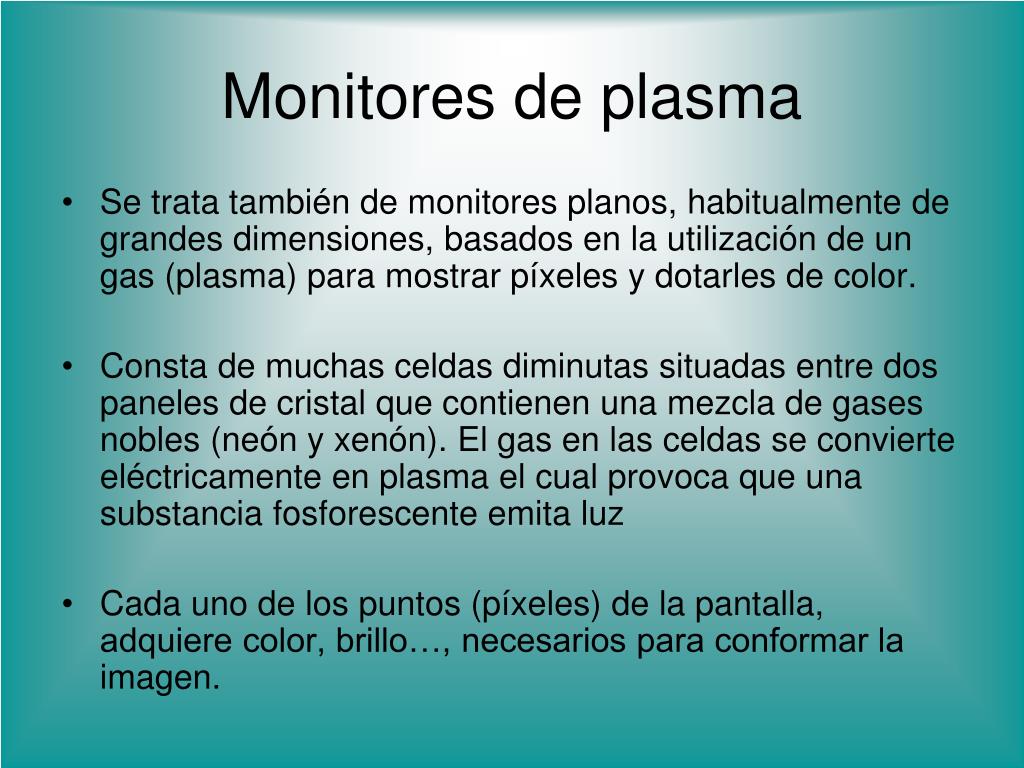 Monitores de plasma

• Se trata también de monitores planos, habitualmente de grandes dimensiones, basados en la utilización de un gas (plasma) para mostrar píxeles y dotarles de color.

• Consta de muchas celdas diminutas situadas entre dos paneles de cristal que contienen una mezcla de gases nobles (neón y xenón). El gas en las celdas se convierte eléctricamente en plasma el cual provoca que una substancia fosforescente emita luz

• Cada uno de los puntos (píxeles) de la pantalla, adquiere color, brillo…, necesarios para conformar la imagen.